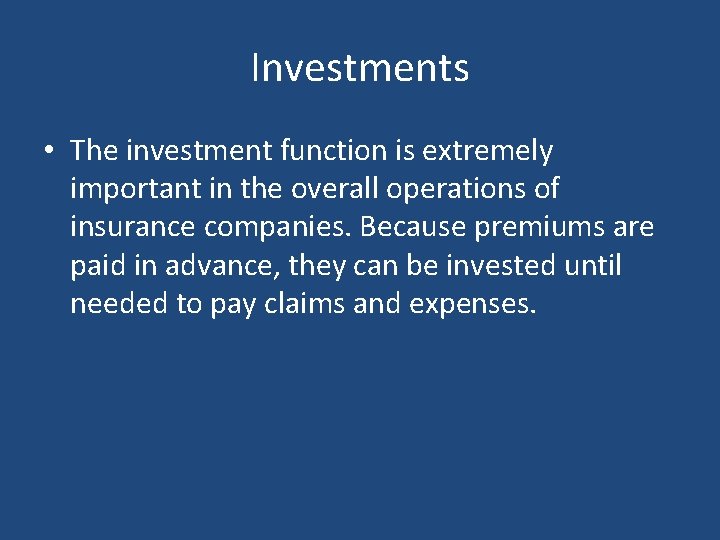 Investments

• The investment function is extremely important in the overall operations of insurance companies. Because premiums are paid in advance, they can be invested until needed to pay claims and expenses.